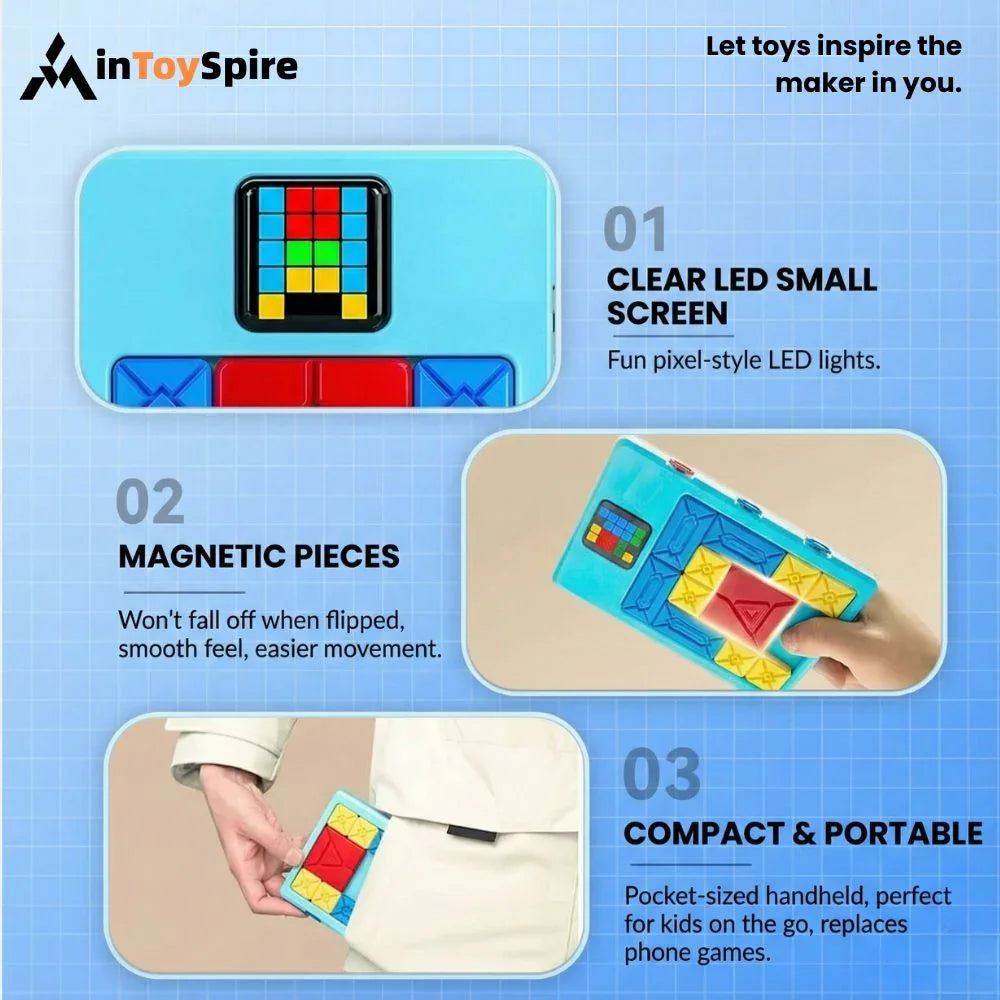 inToySpire

Let toys inspire the maker in you.

01
CLEAR LED SMALL SCREEN
Fun pixel-style LED lights.

02
MAGNETIC PIECES
Won't fall off when flipped, smooth feel, easier movement.

03
COMPACT & PORTABLE
Pocket-sized handheld, perfect for kids on the go, replaces phone games.